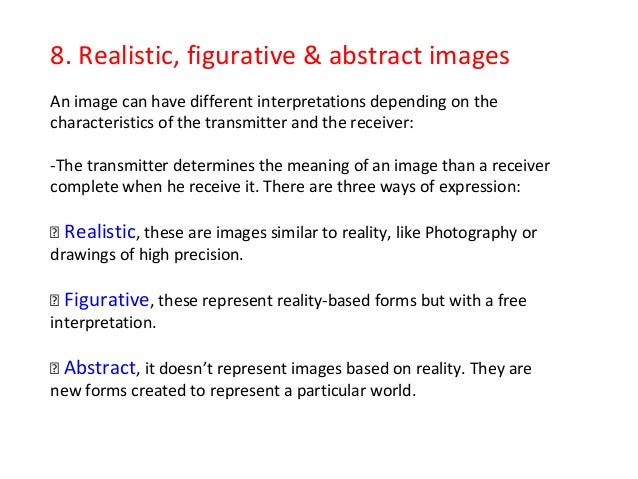 8. Realistic, figurative & abstract images

An image can have different interpretations depending on the characteristics of the transmitter and the receiver:

-The transmitter determines the meaning of an image than a receiver complete when he receive it. There are three ways of expression:

 Realistic, these are images similar to reality, like Photography or drawings of high precision.

 Figurative, these represent reality-based forms but with a free interpretation.

 Abstract, it doesn't represent images based on reality. They are new forms created to represent a particular world.